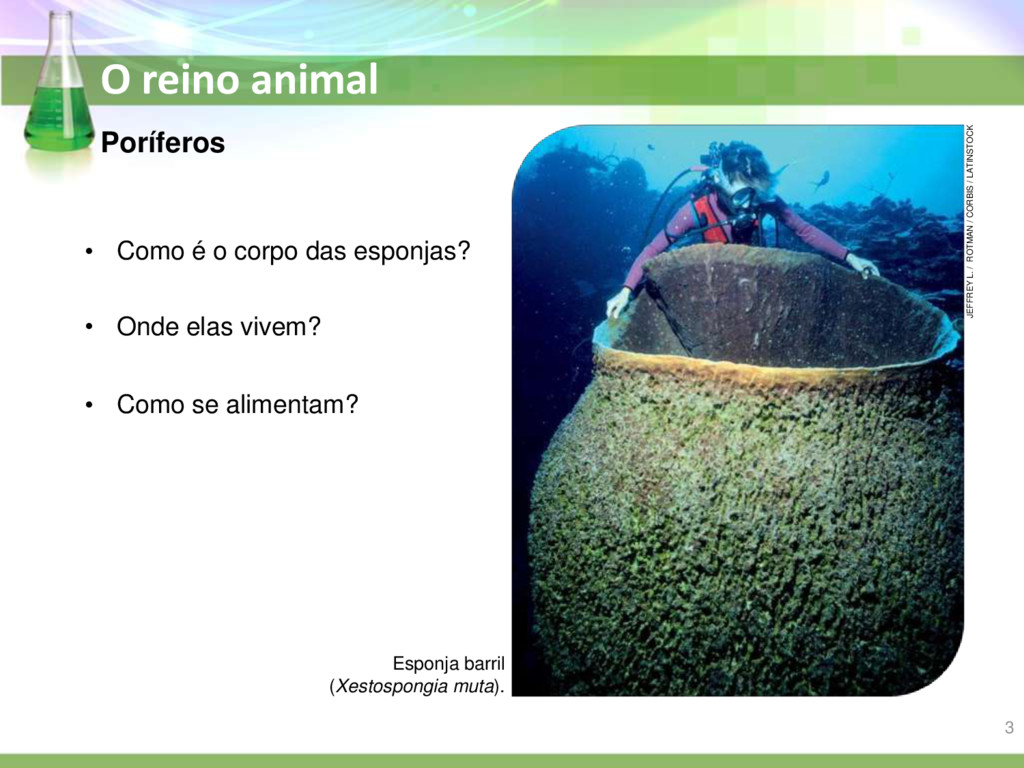 O reino animal

Poríferos

• Como é o corpo das esponjas?

• Onde elas vivem?

• Como se alimentam?

JEFFREY L. / ROTMAN / CORBIS / LATINSTOCK

Esponja barril (Xestospongia muta).

3